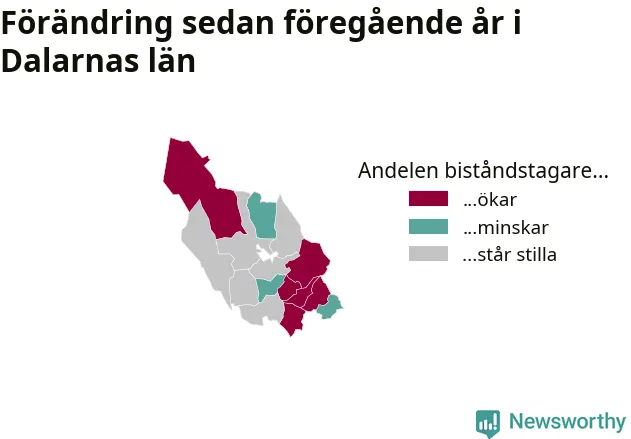 Förändring sedan föregående år i Dalarnas län

Andelen biståndstagare...
...ökar
...minskar
...står stilla

Newsworthy